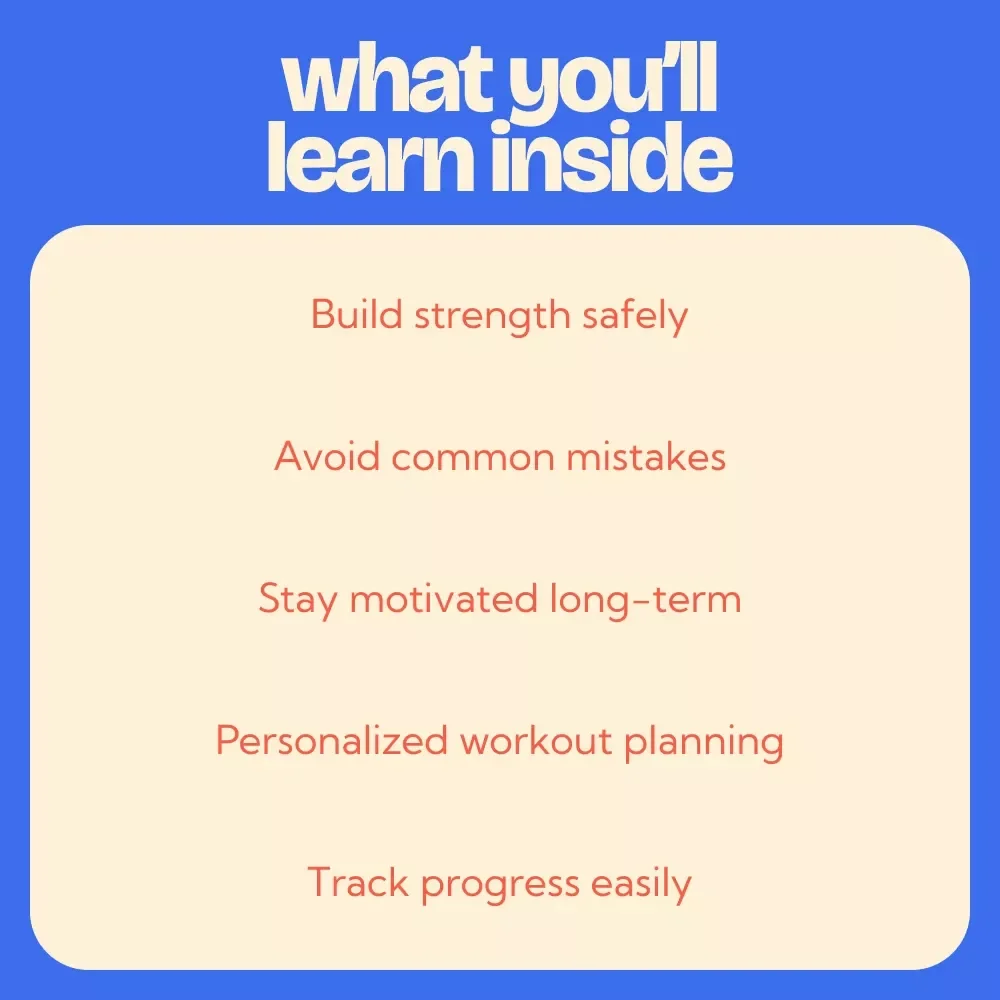 what you'll learn inside

Build strength safely

Avoid common mistakes

Stay motivated long-term

Personalized workout planning

Track progress easily